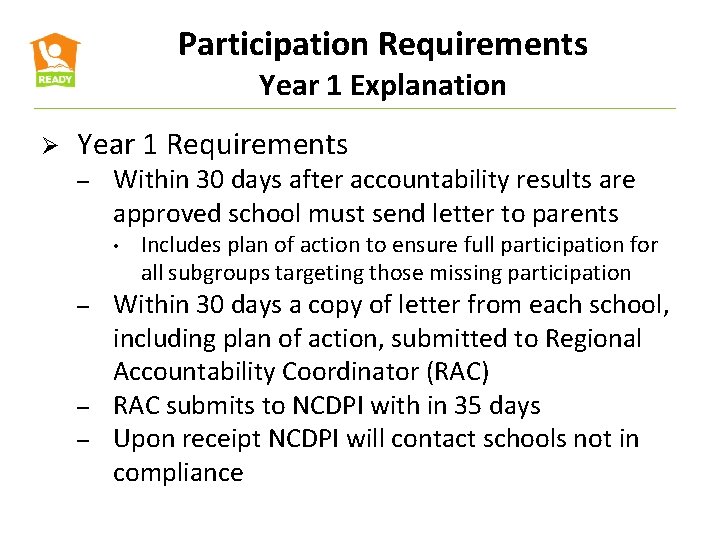 READY

Participation Requirements
Year 1 Explanation

➢ Year 1 Requirements
– Within 30 days after accountability results are approved school must send letter to parents
• Includes plan of action to ensure full participation for all subgroups targeting those missing participation
– Within 30 days a copy of letter from each school, including plan of action, submitted to Regional Accountability Coordinator (RAC)
– RAC submits to NCDPI with in 35 days
– Upon receipt NCDPI will contact schools not in compliance